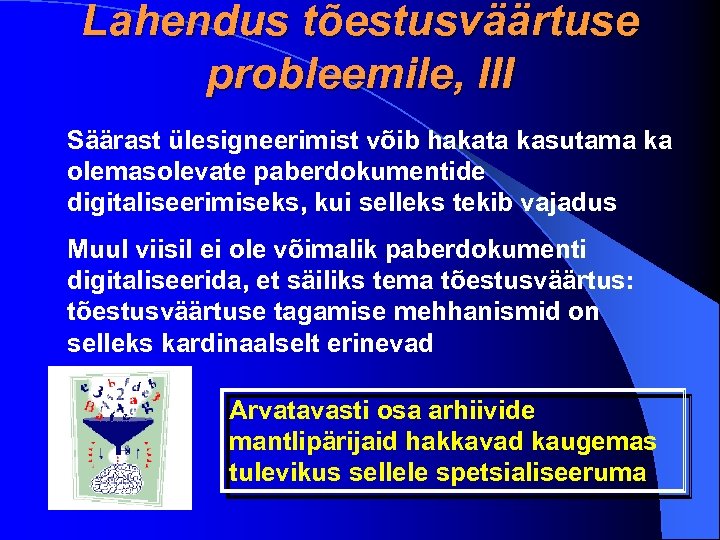 Lahendus tõestusväärtuse probleemile, III

Säärast ülesigneerimist võib hakata kasutama ka olemasolevate paberdokumentide digitaliseerimiseks, kui selleks tekib vajadus

Muul viisil ei ole võimalik paberdokumenti digitaliseerida, et säiliks tema tõestusväärtus: tõestusväärtuse tagamise mehhanismid on selleks kardinaalselt erinevad

Arvatavasti osa arhiivide mantlipärijaid hakkavad kaugemas tulevikus sellele spetsialiseeruma